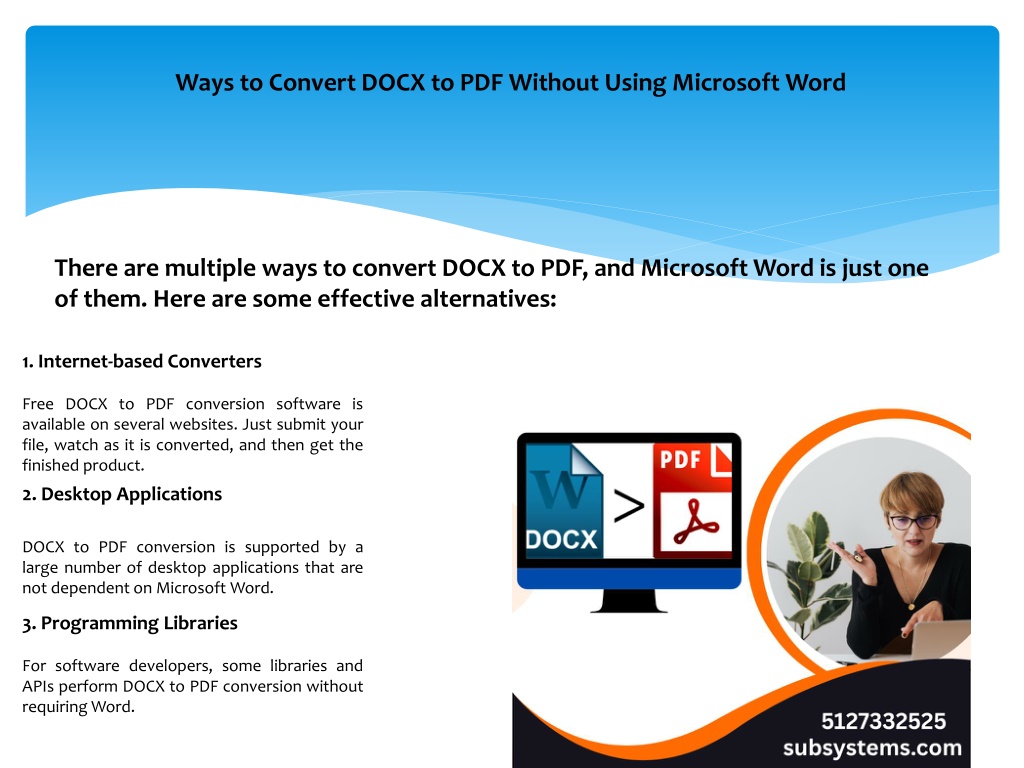 Ways to Convert DOCX to PDF Without Using Microsoft Word

There are multiple ways to convert DOCX to PDF, and Microsoft Word is just one of them. Here are some effective alternatives:

1. Internet-based Converters

Free DOCX to PDF conversion software is available on several websites. Just submit your file, watch as it is converted, and then get the finished product.

2. Desktop Applications

DOCX to PDF conversion is supported by a large number of desktop applications that are not dependent on Microsoft Word.

3. Programming Libraries

For software developers, some libraries and APIs perform DOCX to PDF conversion without requiring Word.

W
DOCX
>
PDF

5127332525
subsystems.com